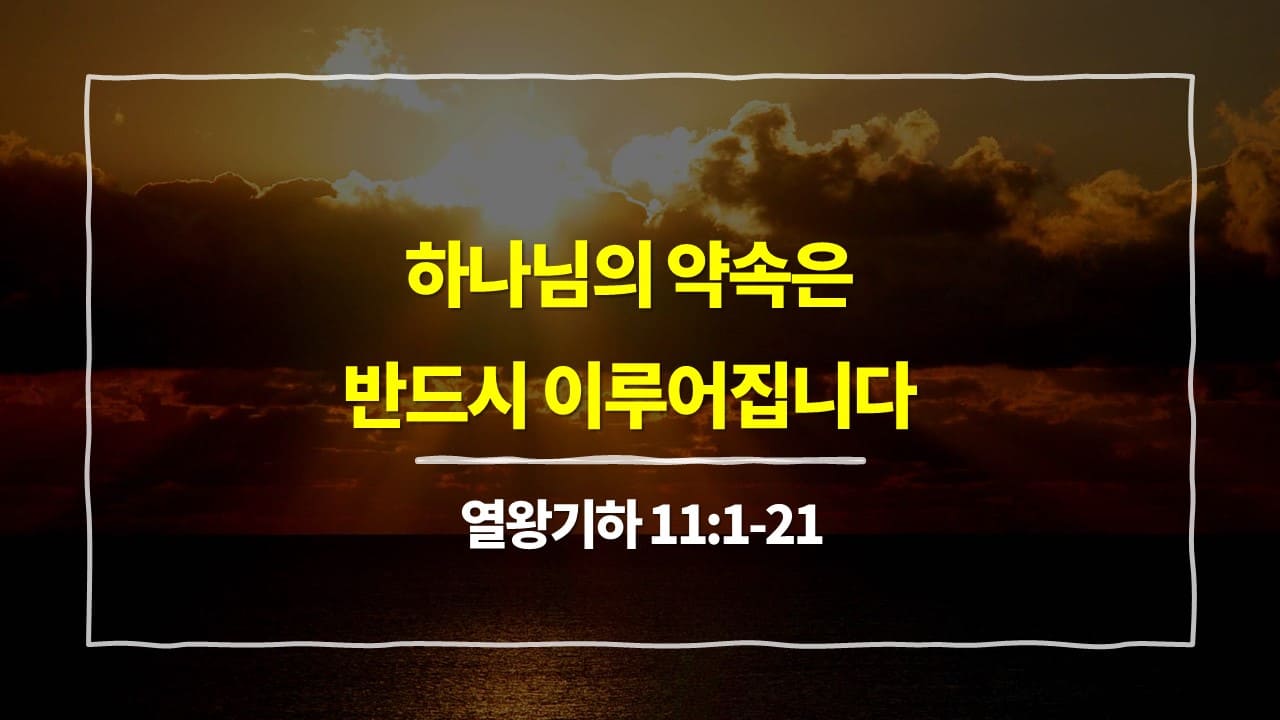 하나님의 약속은
반드시 이루어집니다

열왕기하 11:1-21